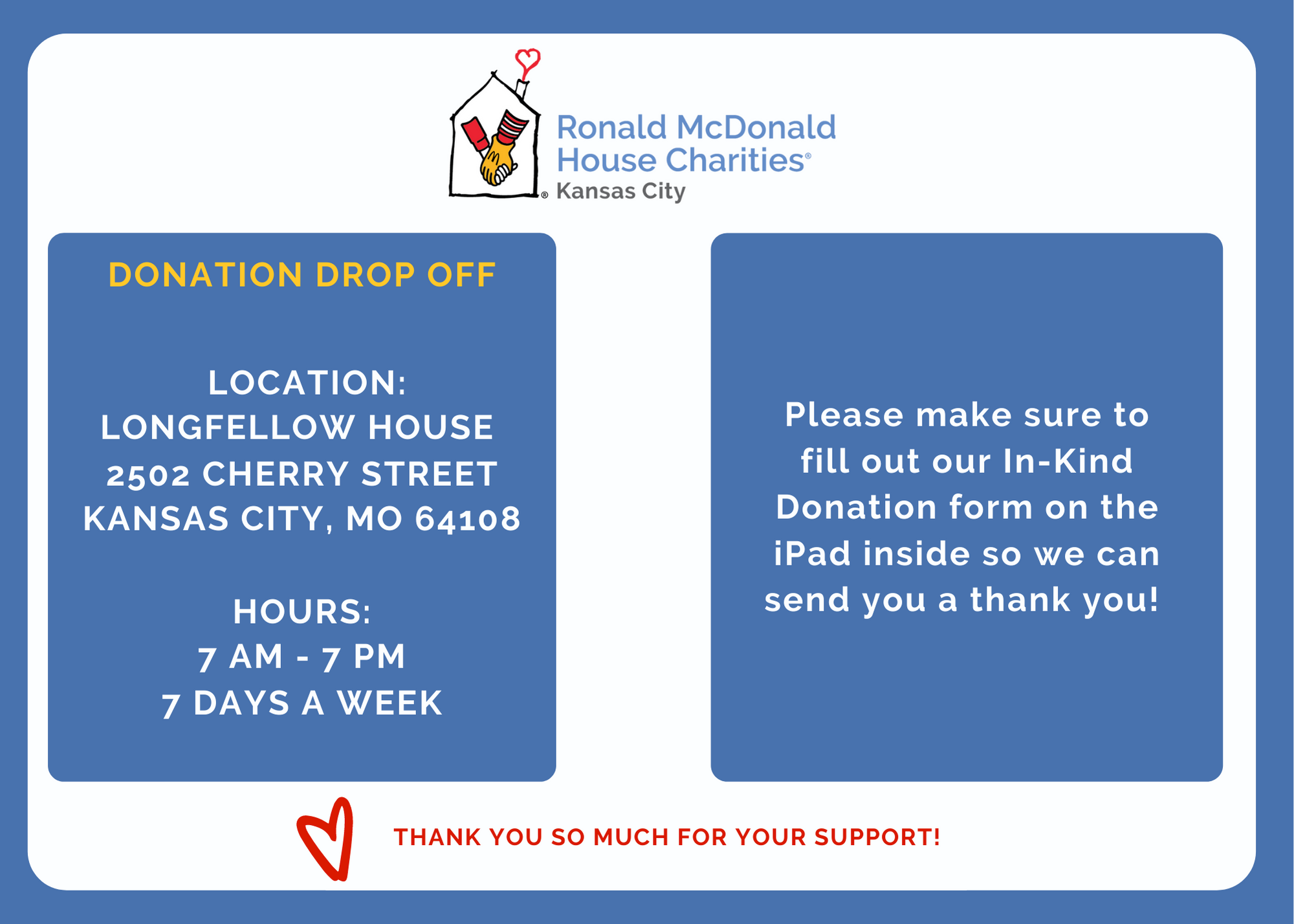 Ronald McDonald House Charities®
Kansas City

DONATION DROP OFF

LOCATION:
LONGFELLOW HOUSE
2502 CHERRY STREET
KANSAS CITY, MO 64108

HOURS:
7 AM - 7 PM
7 DAYS A WEEK

Please make sure to fill out our In-Kind Donation form on the iPad inside so we can send you a thank you!

THANK YOU SO MUCH FOR YOUR SUPPORT!